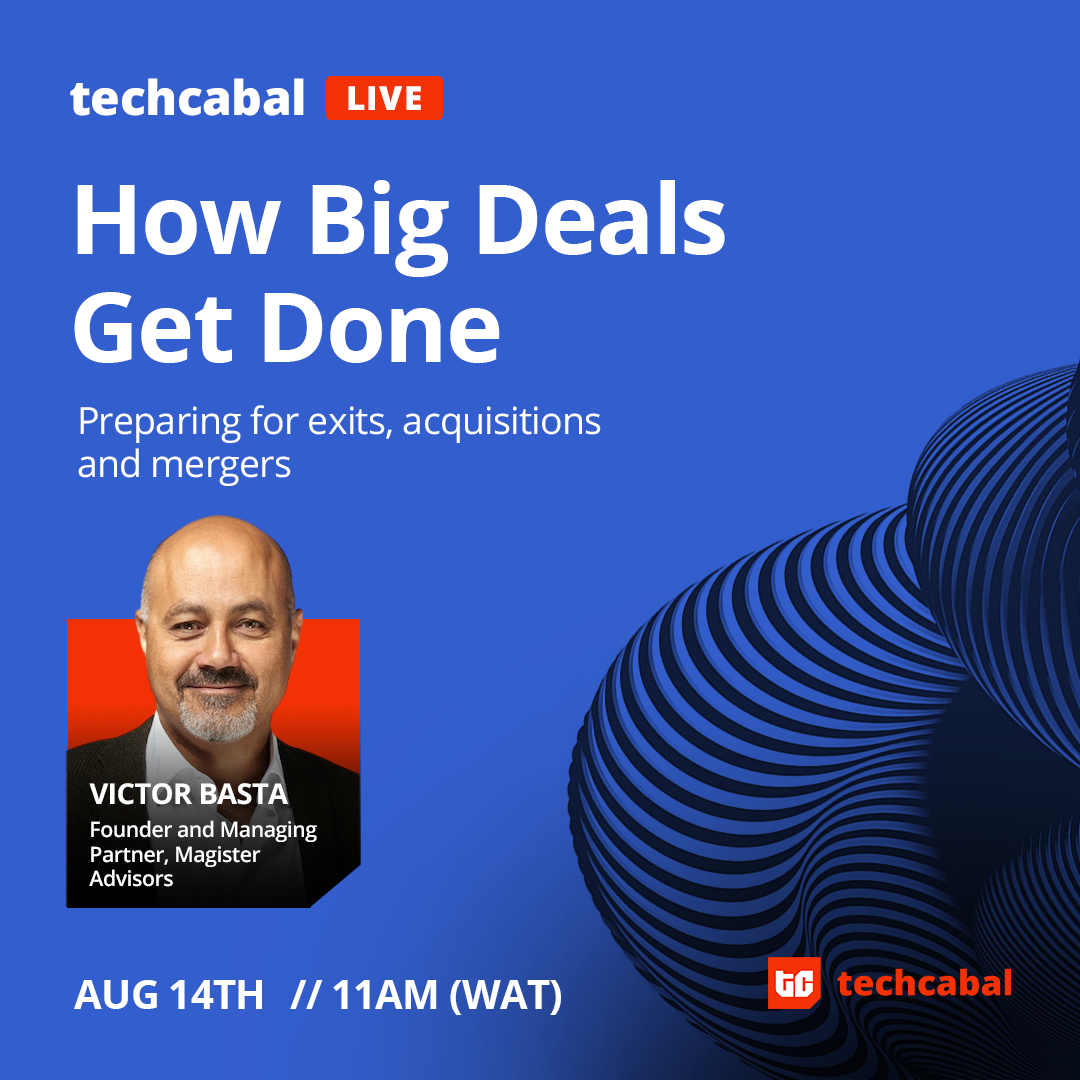 techcabal LIVE

How Big Deals Get Done

Preparing for exits, acquisitions and mergers

VICTOR BASTA
Founder and Managing Partner, Magister Advisors

AUG 14TH // 11AM (WAT)

TC techcabal